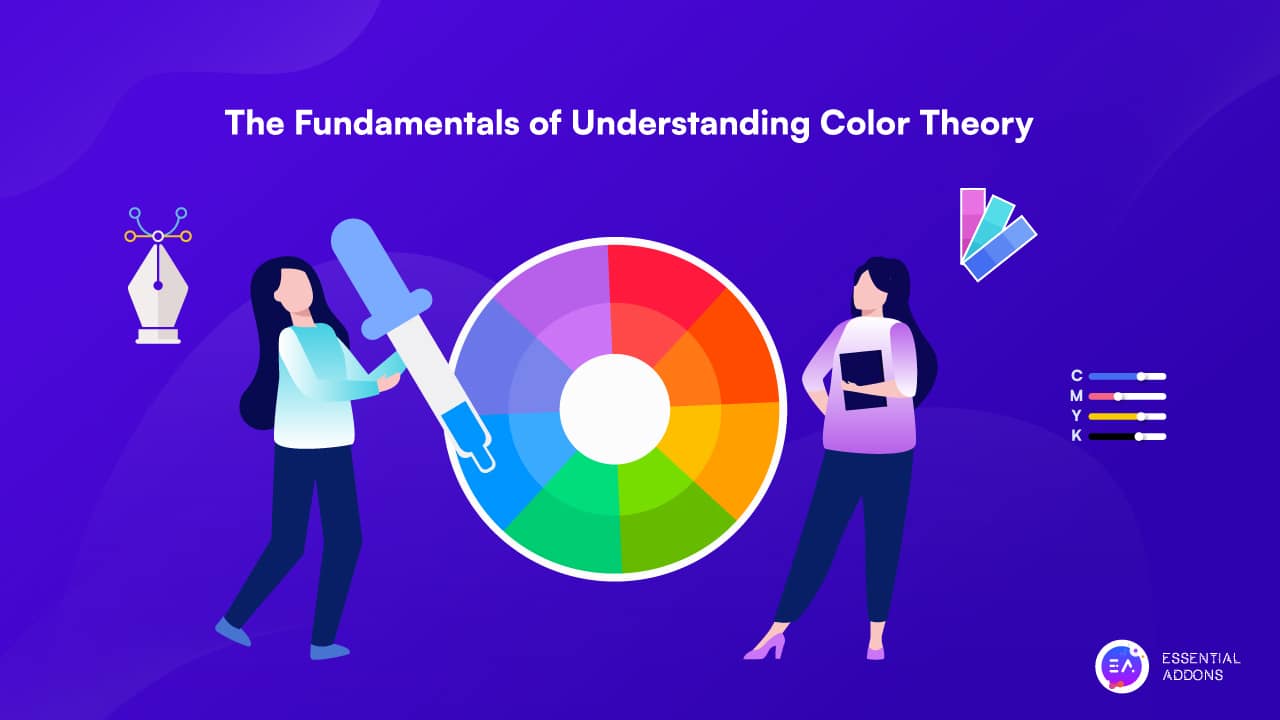 The Fundamentals of Understanding Color Theory

C
M
Y
K

EA
ESSENTIAL ADDONS